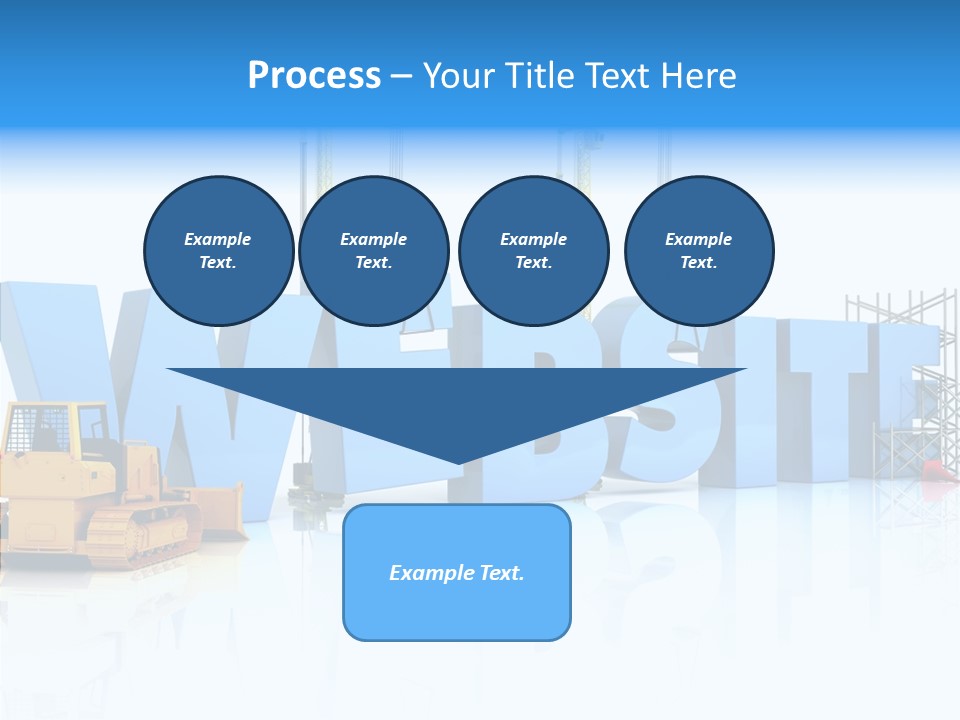 Process – Your Title Text Here

Example Text.

Example Text.

Example Text.

Example Text.

WEBSITE

Example Text.